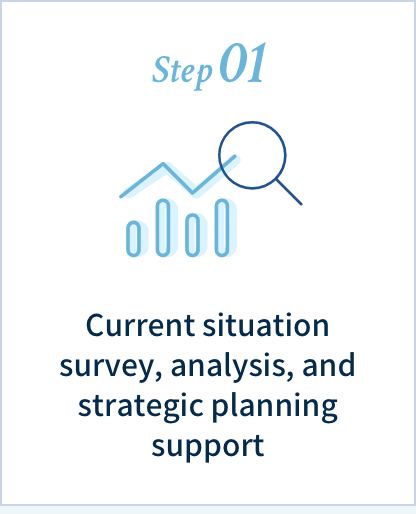 Step 01

Current situation survey, analysis, and strategic planning support